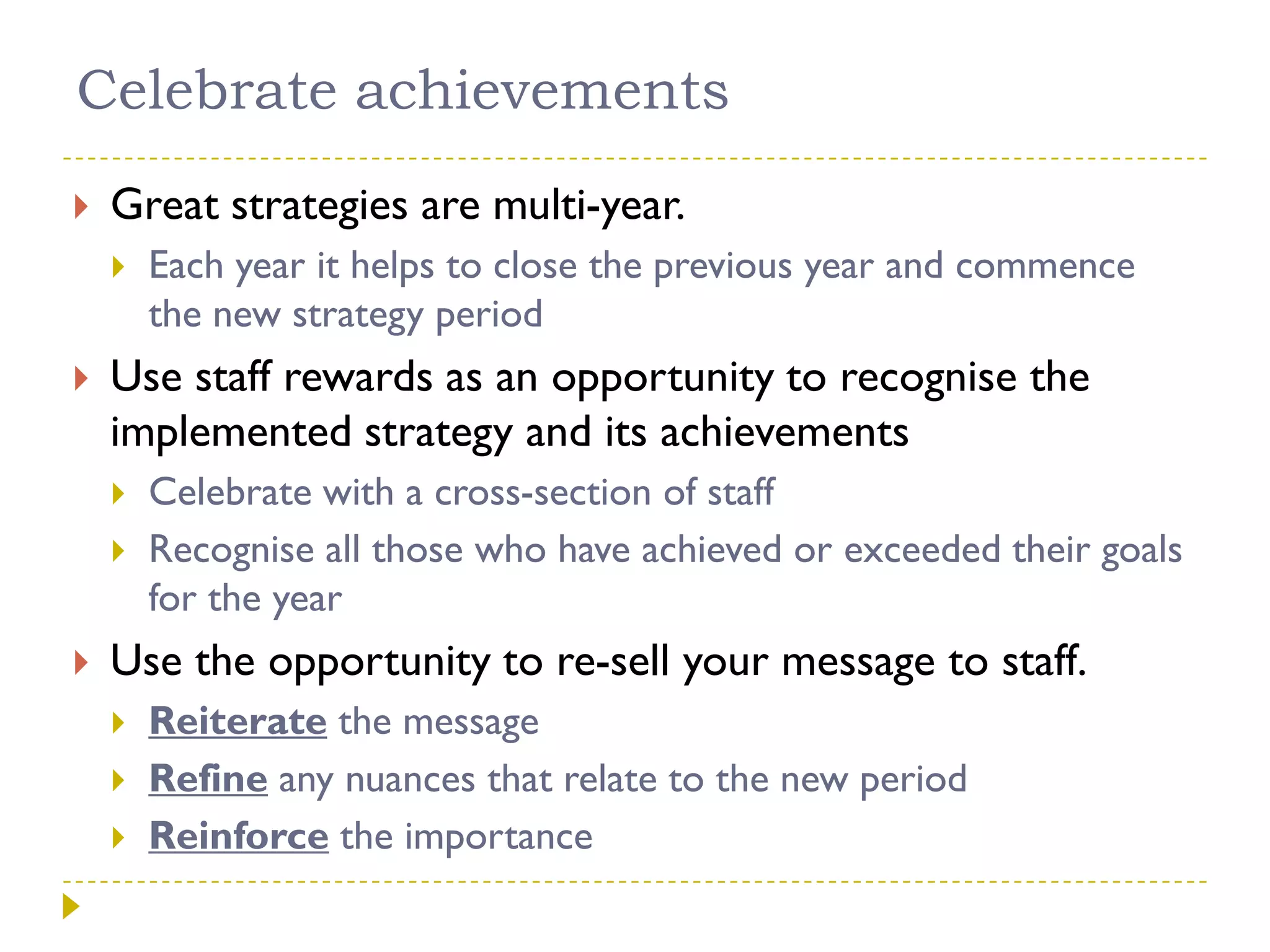 Celebrate achievements

Great strategies are multi-year.

Each year it helps to close the previous year and commence the new strategy period

Use staff rewards as an opportunity to recognise the implemented strategy and its achievements

Celebrate with a cross-section of staff

Recognise all those who have achieved or exceeded their goals for the year

Use the opportunity to re-sell your message to staff.

Reiterate the message

Refine any nuances that relate to the new period

Reinforce the importance